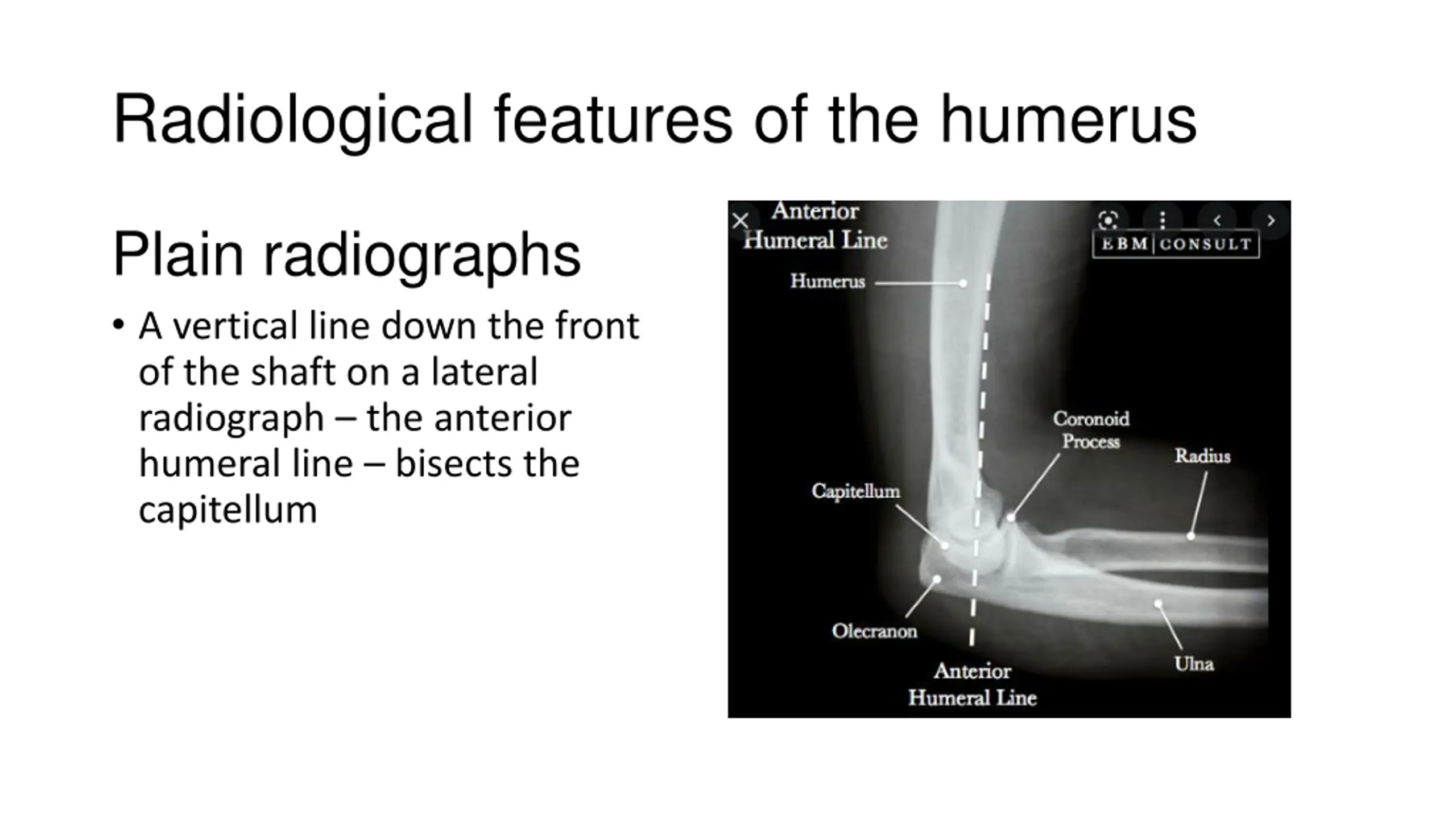 Radiological features of the humerus

Plain radiographs

• A vertical line down the front of the shaft on a lateral radiograph – the anterior humeral line – bisects the capitellum

Anterior Humeral Line

EBM | CONSULT

Humerus

Coronoid Process

Radius

Capitellum

Olecranon

Ulna

Anterior Humeral Line